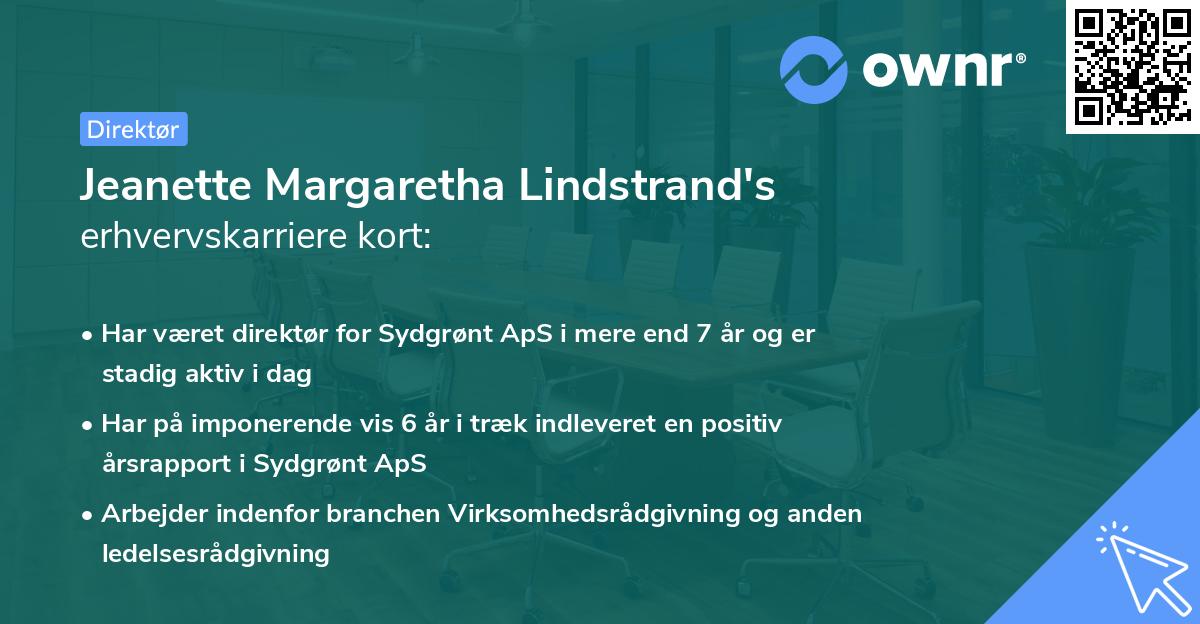 ownr®

Direktør

Jeanette Margaretha Lindstrand's
erhvervskarriere kort:

• Har været direktør for Sydgrønt ApS i mere end 7 år og er stadig aktiv i dag

• Har på imponerende vis 6 år i træk indleveret en positiv årsrapport i Sydgrønt ApS

• Arbejder indenfor branchen Virksomhedsrådgivning og anden ledelsesrådgivning